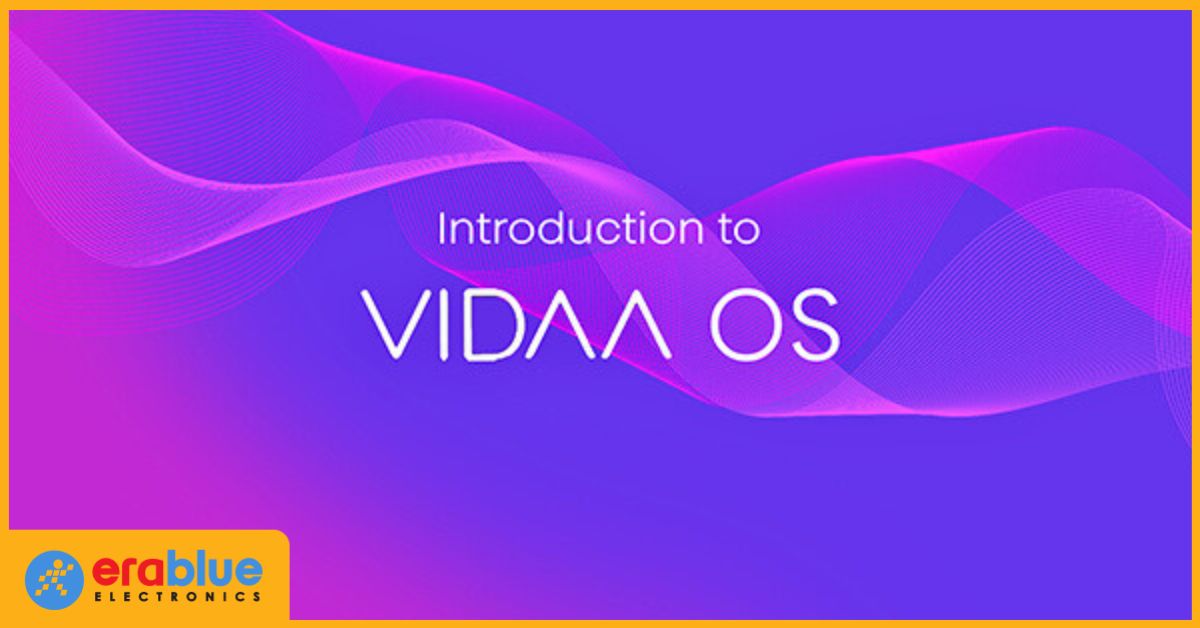 Introduction to
VIDAA OS

erablue
ELECTRONICS